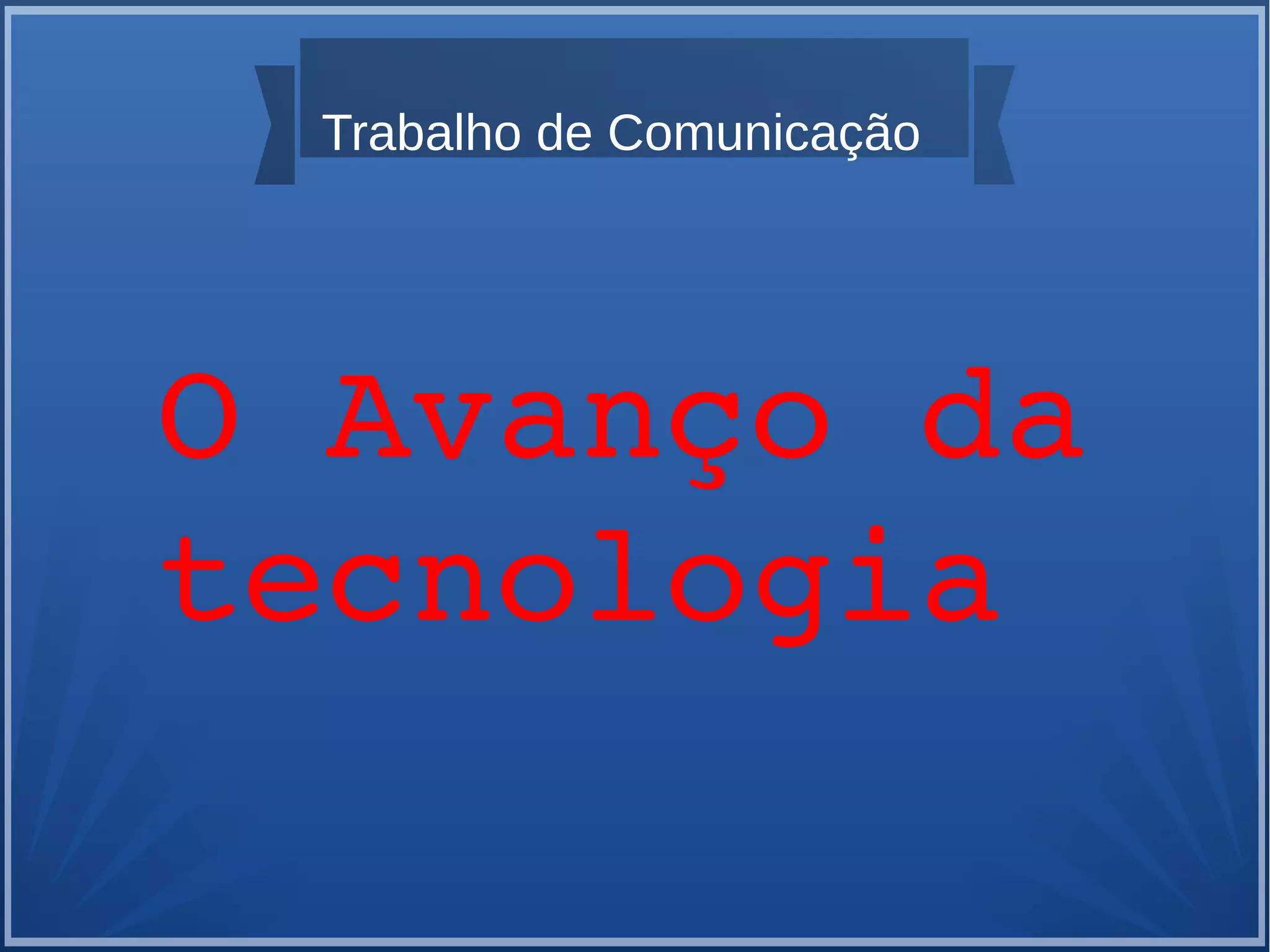 Trabalho de Comunicação

O Avanço da tecnologia